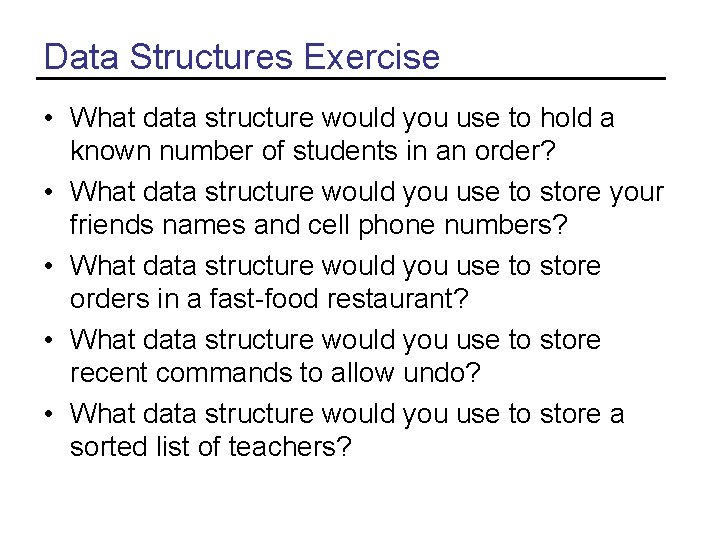 Data Structures Exercise

• What data structure would you use to hold a known number of students in an order?
• What data structure would you use to store your friends names and cell phone numbers?
• What data structure would you use to store orders in a fast-food restaurant?
• What data structure would you use to store recent commands to allow undo?
• What data structure would you use to store a sorted list of teachers?